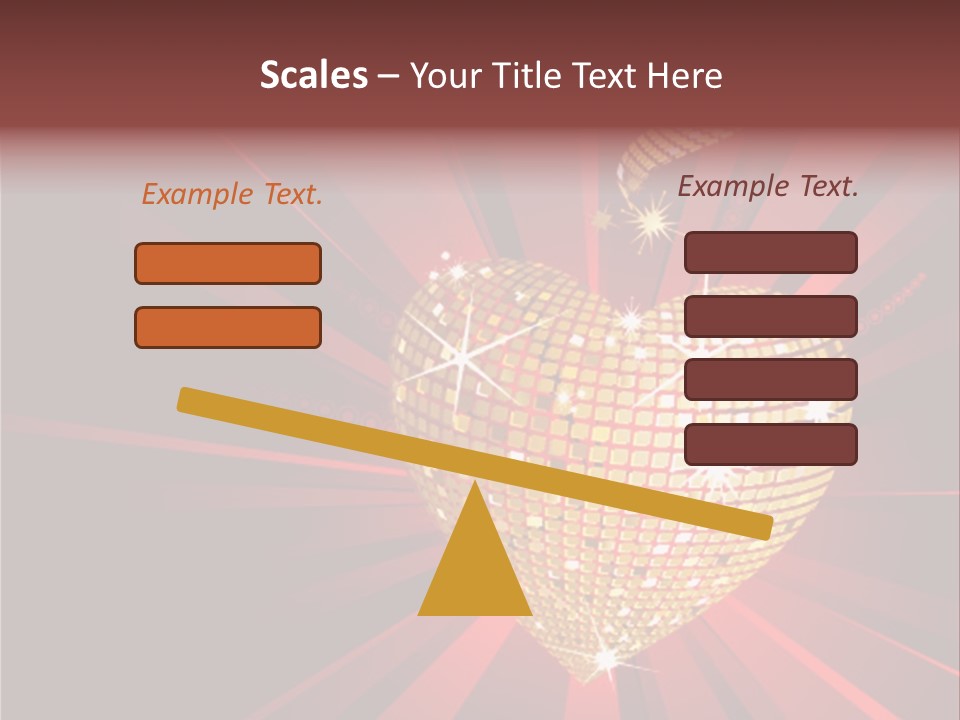 Scales – Your Title Text Here

Example Text.

Example Text.